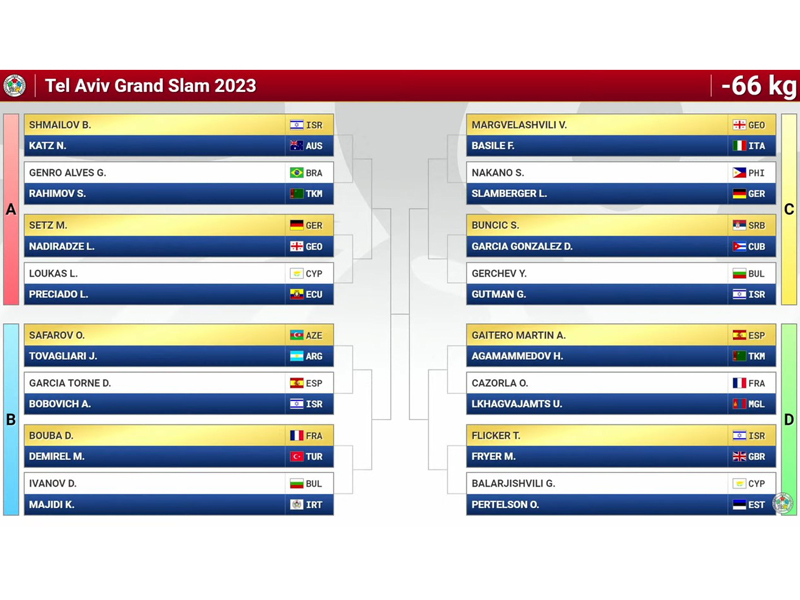 Tel Aviv Grand Slam 2023

-66 kg

A

SHMAILOV B. ISR
KATZ N. AUS

GENRO ALVES G. BRA
RAHIMOV S. TKM

SETZ M. GER
NADIRADZE L. GEO

LOUKAS L. CYP
PRECIADO L. ECU

B

SAFAROV O. AZE
TOVAGLIARI J. ARG

GARCIA TORNE D. ESP
BOBOVICH A. ISR

BOUBA D. FRA
DEMIREL M. TUR

IVANOV D. BUL
MAJIDI K. IRT

C

MARGVELASHVILI V. GEO
BASILE F. ITA

NAKANO S. PHI
SLAMBERGER L. GER

BUNCIC S. SRB
GARCIA GONZALEZ D. CUB

GERCHEV Y. BUL
GUTMAN G. ISR

D

GAITERO MARTIN A. ESP
AGAMAMMEDOV H. TKM

CAZORLA O. FRA
LKHAGVAJAMTS U. MGL

FLICKER T. ISR
FRYER M. GBR

BALARJISHVILI G. CYP
PERTELSON O. EST